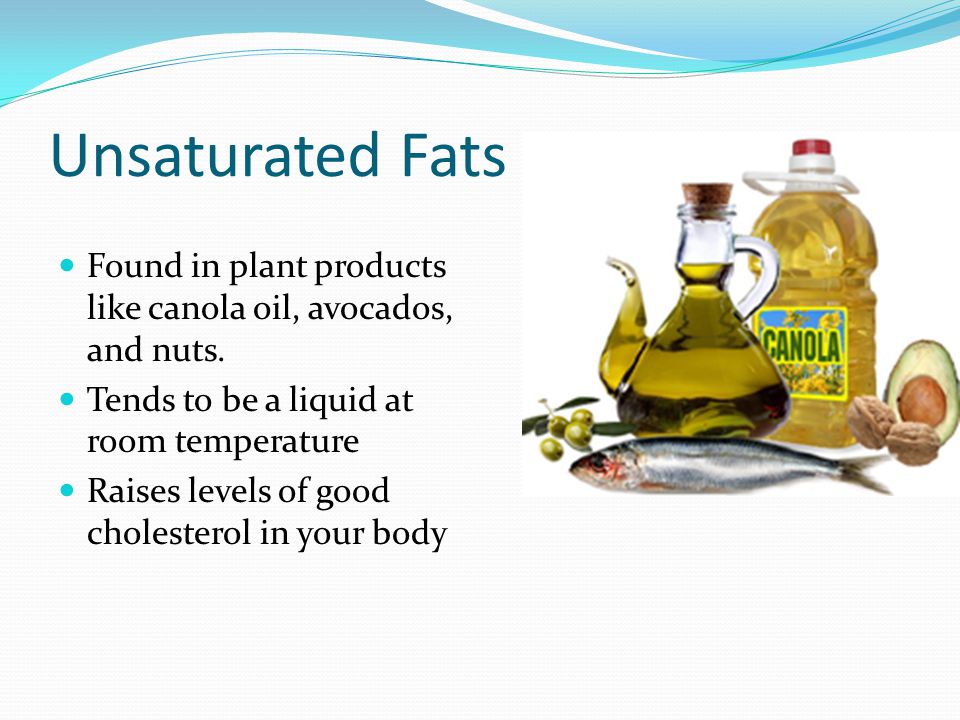 Unsaturated Fats

- Found in plant products like canola oil, avocados, and nuts.
- Tends to be a liquid at room temperature
- Raises levels of good cholesterol in your body

CANOLA